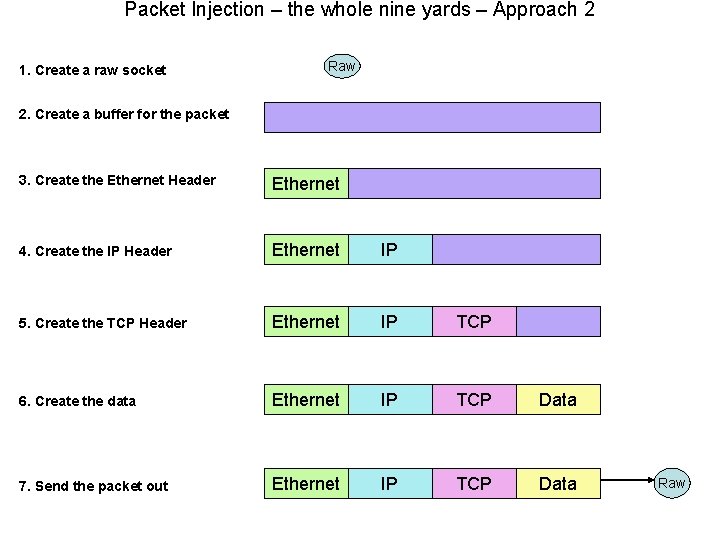 Packet Injection – the whole nine yards – Approach 2

1. Create a raw socket

Raw

2. Create a buffer for the packet

3. Create the Ethernet Header

Ethernet

4. Create the IP Header

Ethernet IP

5. Create the TCP Header

Ethernet IP TCP

6. Create the data

Ethernet IP TCP Data

7. Send the packet out

Ethernet IP TCP Data

Raw